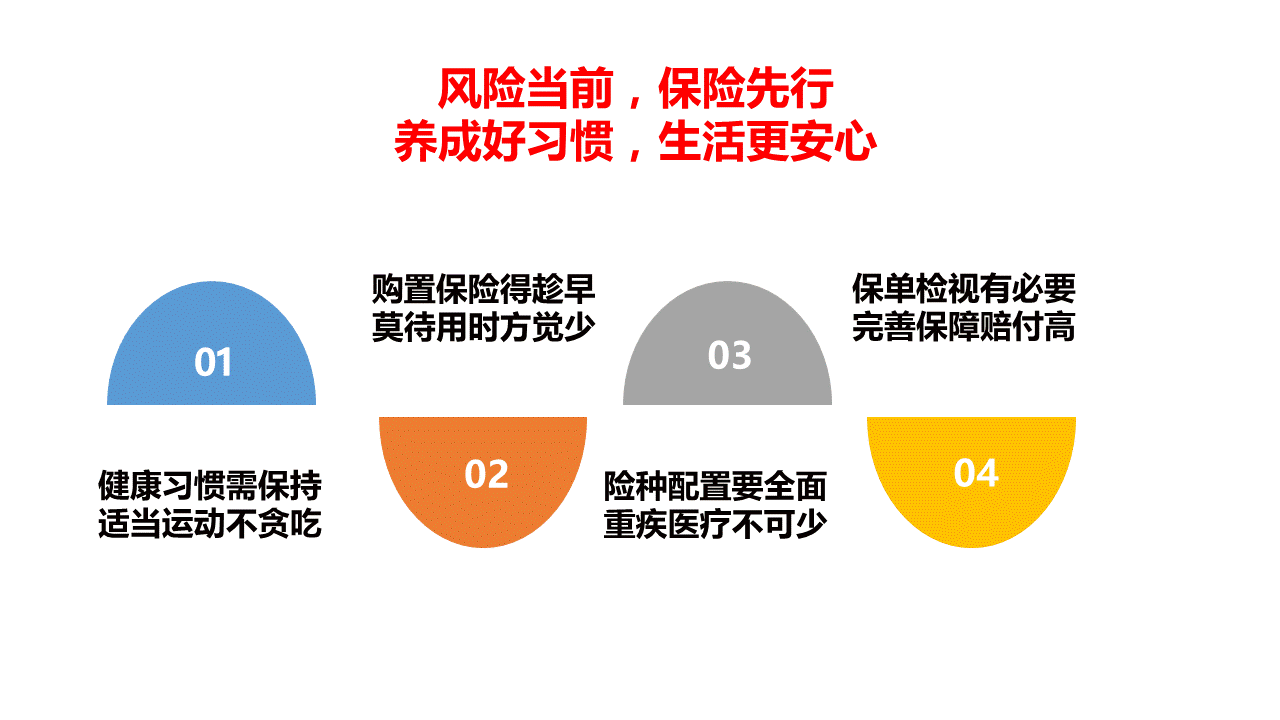 风险当前，保险先行
养成好习惯，生活更安心

01

健康习惯需保持
适当运动不贪吃

购置保险得趁早
莫待用时方觉少

02

03

险种配置要全面
重疾医疗不可少

保单检视有必要
完善保障赔付高

04